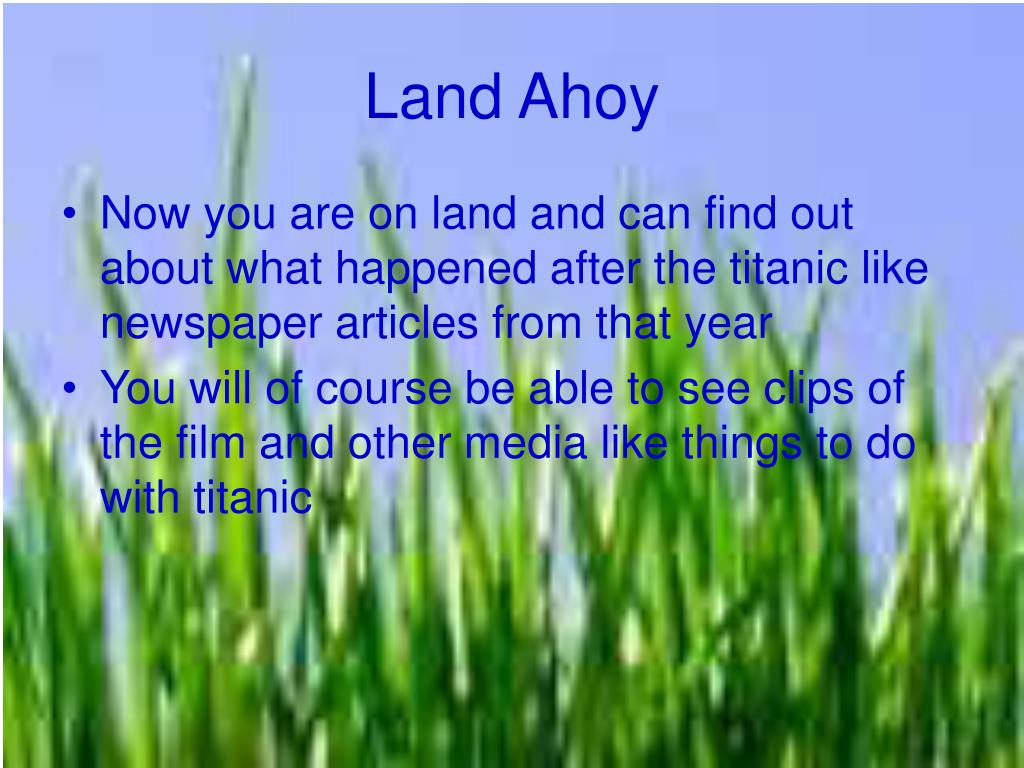 Land Ahoy

• Now you are on land and can find out about what happened after the titanic like newspaper articles from that year
• You will of course be able to see clips of the film and other media like things to do with titanic